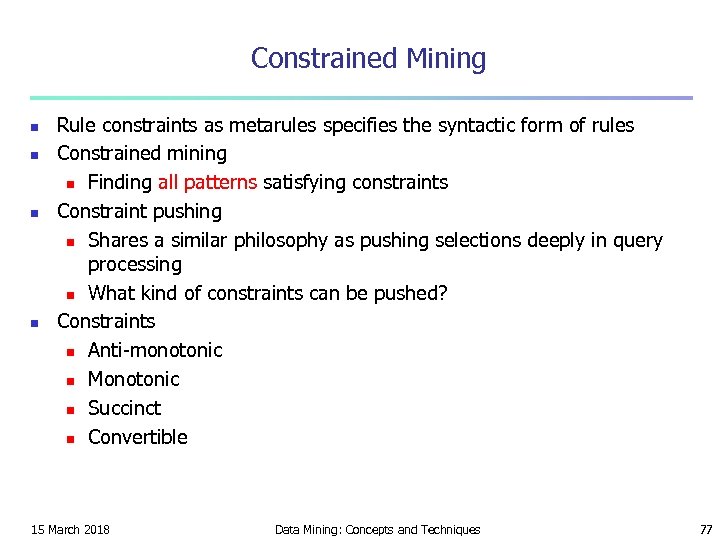 Constrained Mining

- Rule constraints as metarules specifies the syntactic form of rules
- Constrained mining
  - Finding all patterns satisfying constraints
- Constraint pushing
  - Shares a similar philosophy as pushing selections deeply in query processing
  - What kind of constraints can be pushed?
- Constraints
  - Anti-monotonic
  - Monotonic
  - Succinct
  - Convertible

15 March 2018 Data Mining: Concepts and Techniques 77